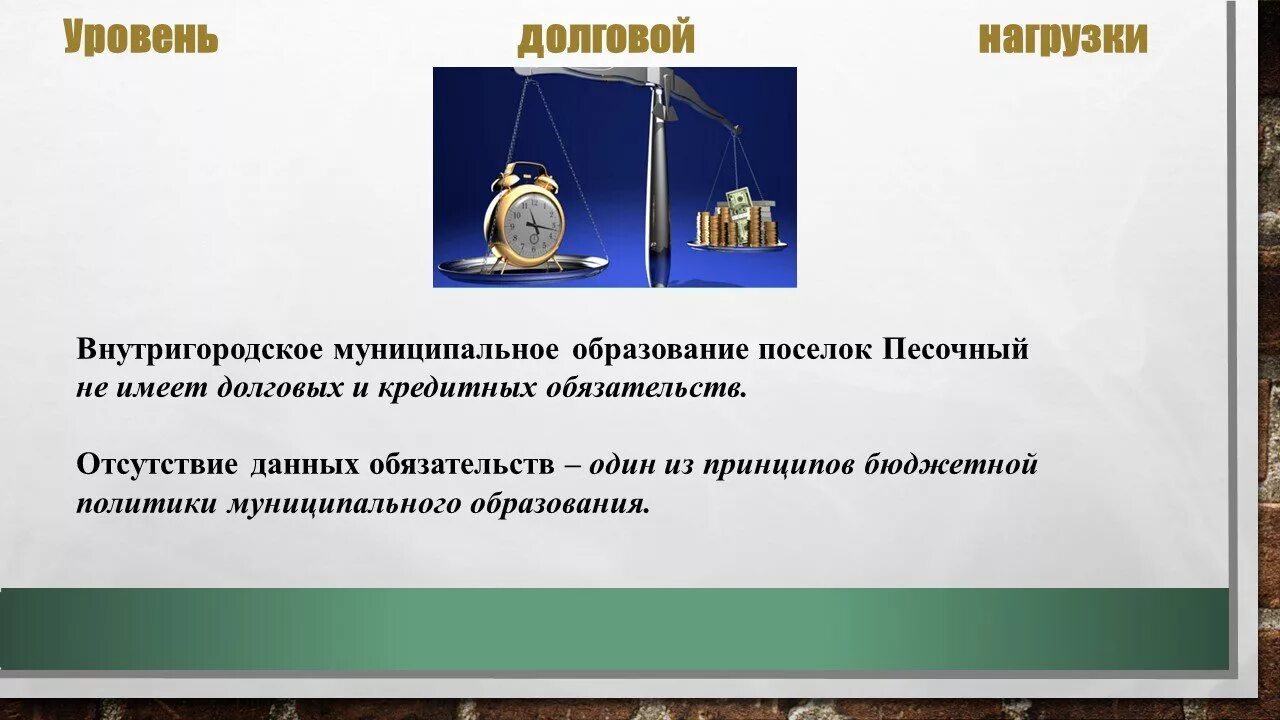 Уровень долговой нагрузки

Внутригородское муниципальное образование поселок Песочный не имеет долговых и кредитных обязательств.

Отсутствие данных обязательств – один из принципов бюджетной политики муниципального образования.